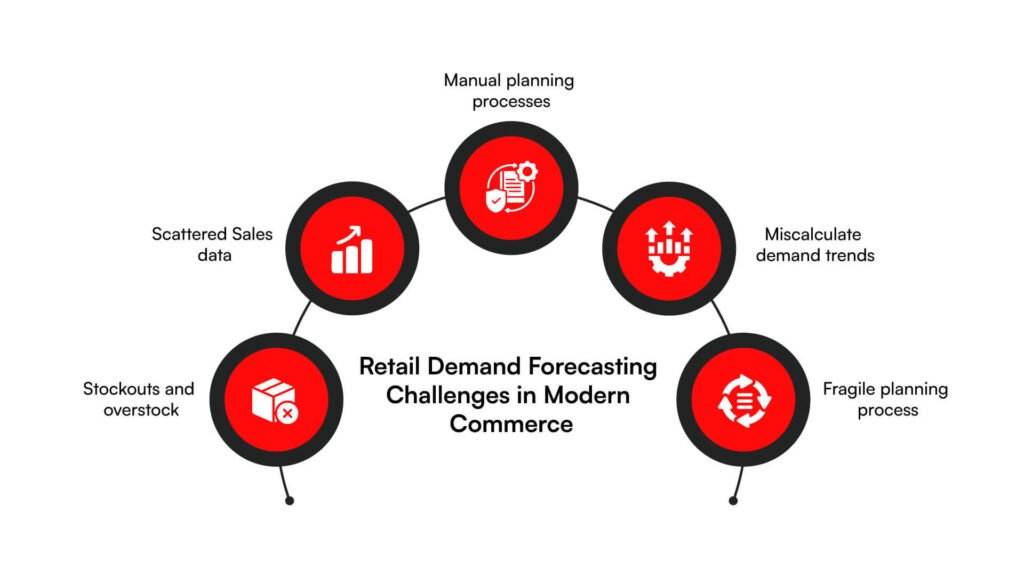 Manual planning processes

Scattered Sales data

Miscalculate demand trends

Stockouts and overstock

Retail Demand Forecasting Challenges in Modern Commerce

Fragile planning process